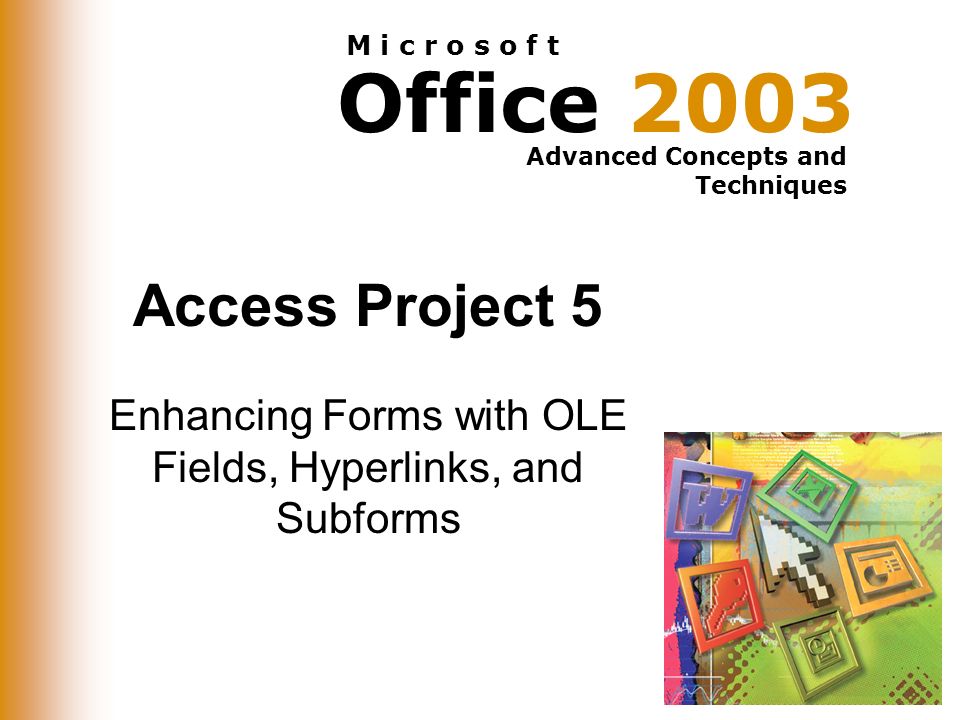 Microsoft
Office 2003
Advanced Concepts and Techniques

Access Project 5

Enhancing Forms with OLE Fields, Hyperlinks, and Subforms